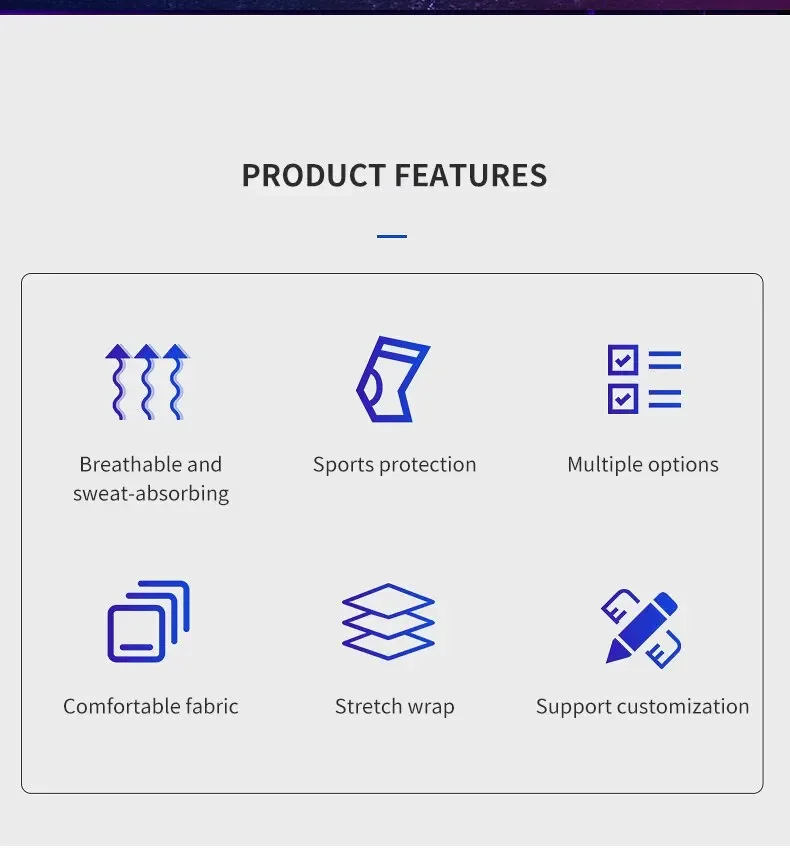 PRODUCT FEATURES

Breathable and sweat-absorbing

Sports protection

Multiple options

Comfortable fabric

Stretch wrap

Support customization